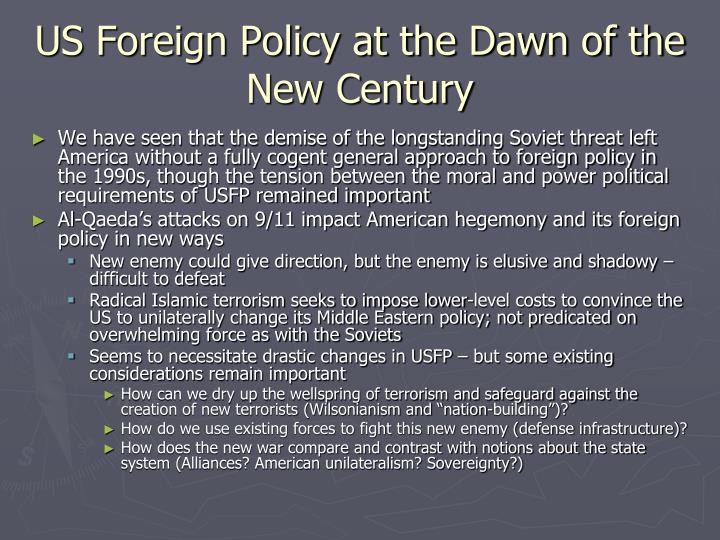 US Foreign Policy at the Dawn of the New Century

► We have seen that the demise of the longstanding Soviet threat left America without a fully cogent general approach to foreign policy in the 1990s, though the tension between the moral and power political requirements of USFP remained important

► Al-Qaeda's attacks on 9/11 impact American hegemony and its foreign policy in new ways

▪ New enemy could give direction, but the enemy is elusive and shadowy – difficult to defeat

▪ Radical Islamic terrorism seeks to impose lower-level costs to convince the US to unilaterally change its Middle Eastern policy; not predicated on overwhelming force as with the Soviets

▪ Seems to necessitate drastic changes in USFP – but some existing considerations remain important

► How can we dry up the wellspring of terrorism and safeguard against the creation of new terrorists (Wilsonianism and "nation-building")?

► How do we use existing forces to fight this new enemy (defense infrastructure)?

► How does the new war compare and contrast with notions about the state system (Alliances? American unilateralism? Sovereignty?)